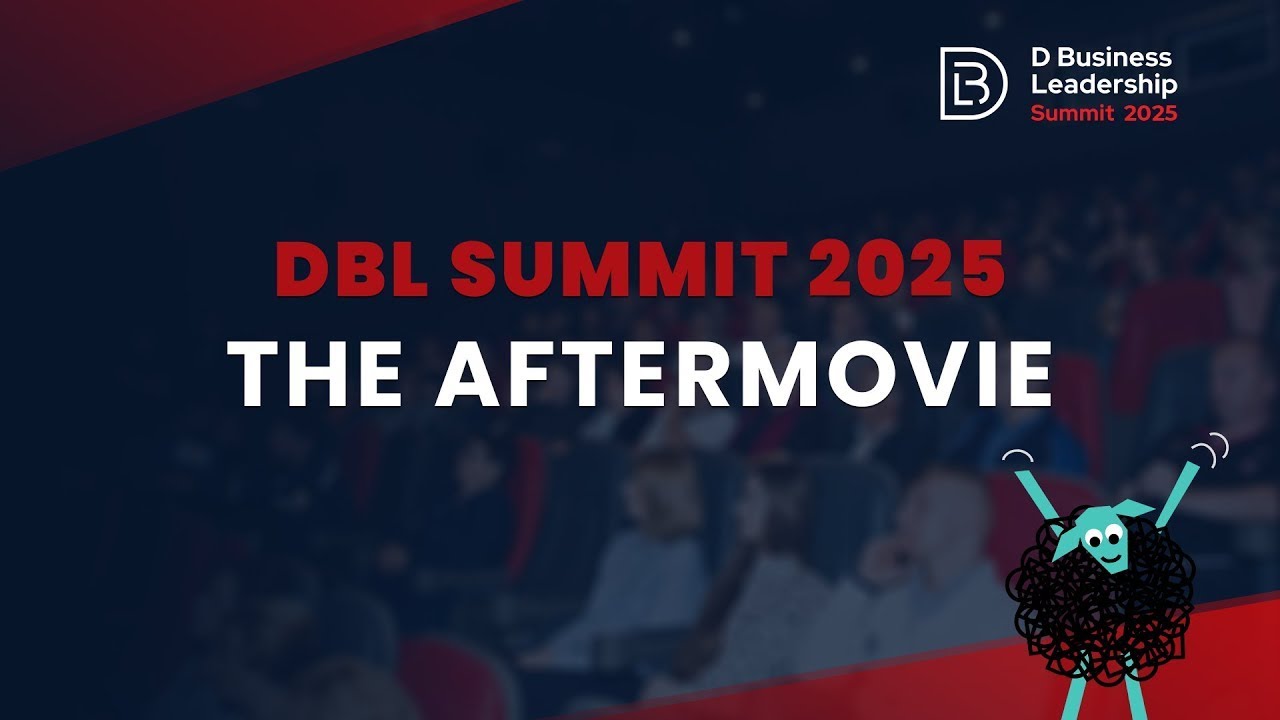 D Business Leadership Summit 2025

DBL SUMMIT 2025
THE AFTERMOVIE